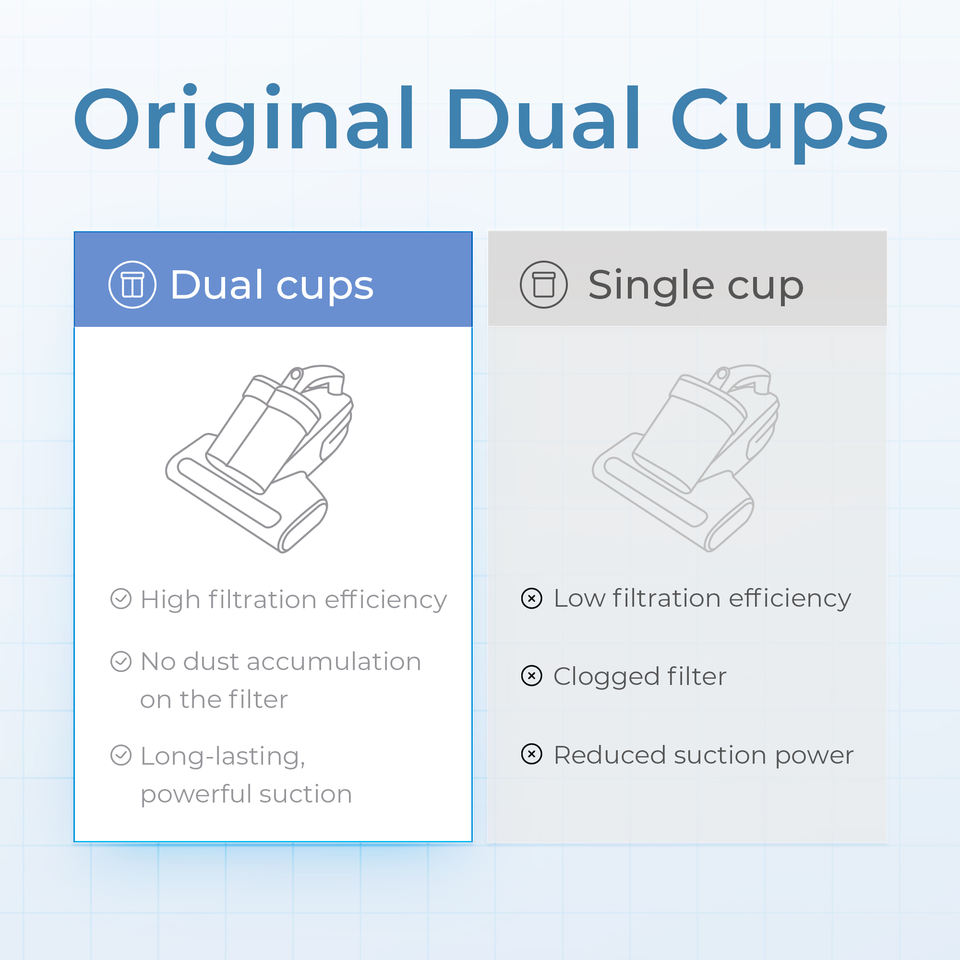 Original Dual Cups

Dual cups

High filtration efficiency

No dust accumulation on the filter

Long-lasting, powerful suction

Single cup

Low filtration efficiency

Clogged filter

Reduced suction power